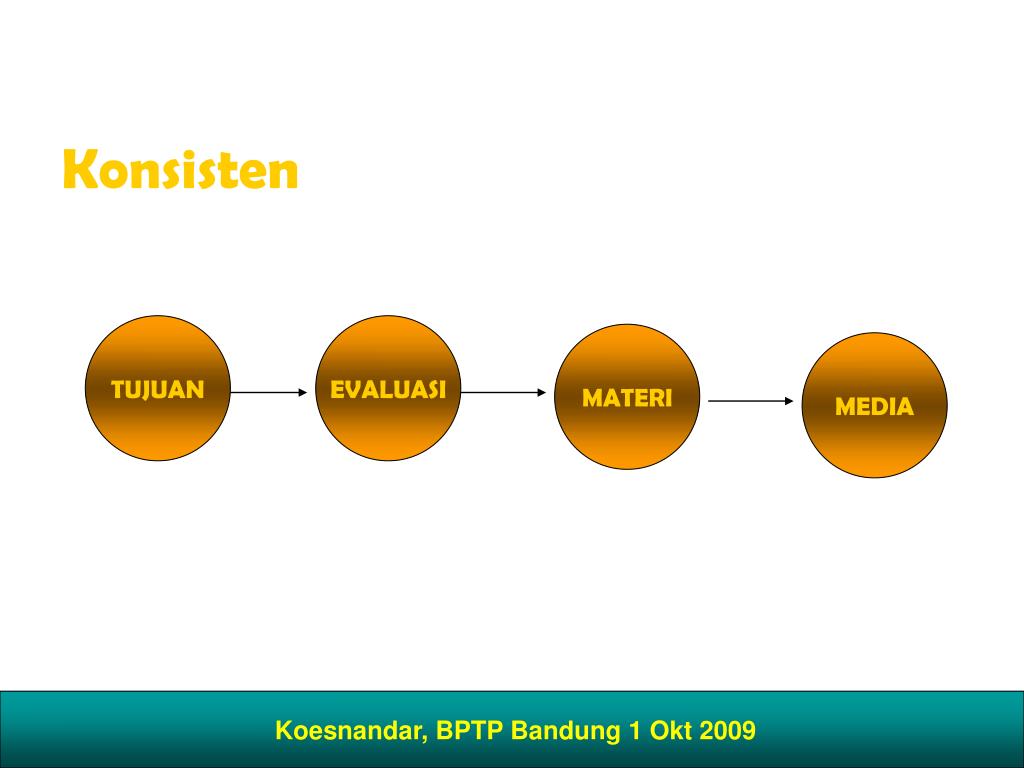 Konsisten

TUJUAN

EVALUASI

MATERI

MEDIA

Koesnandar, BPTP Bandung 1 Okt 2009